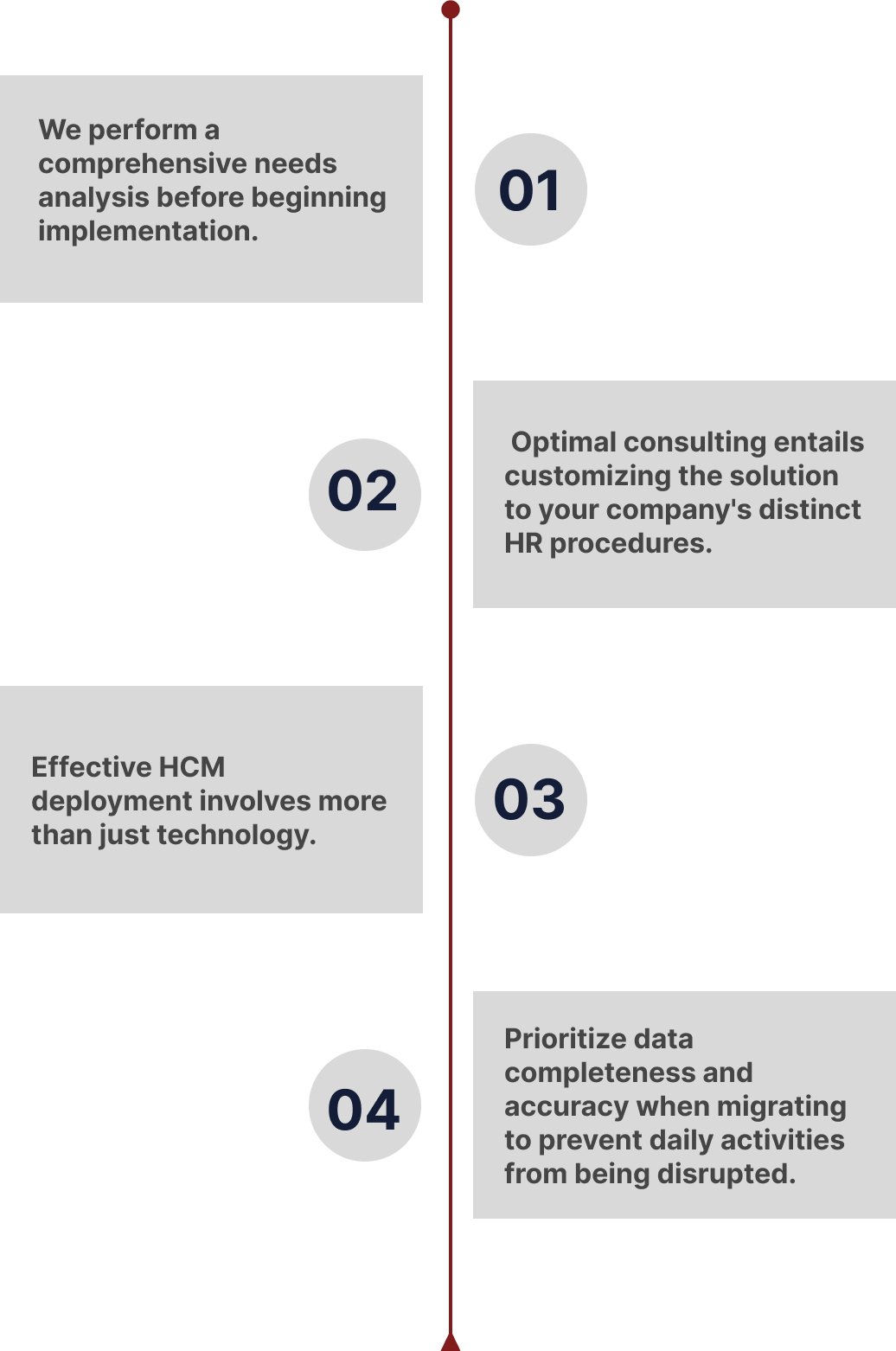 We perform a comprehensive needs analysis before beginning implementation.

01

02

Optimal consulting entails customizing the solution to your company's distinct HR procedures.

Effective HCM deployment involves more than just technology.

03

04

Prioritize data completeness and accuracy when migrating to prevent daily activities from being disrupted.